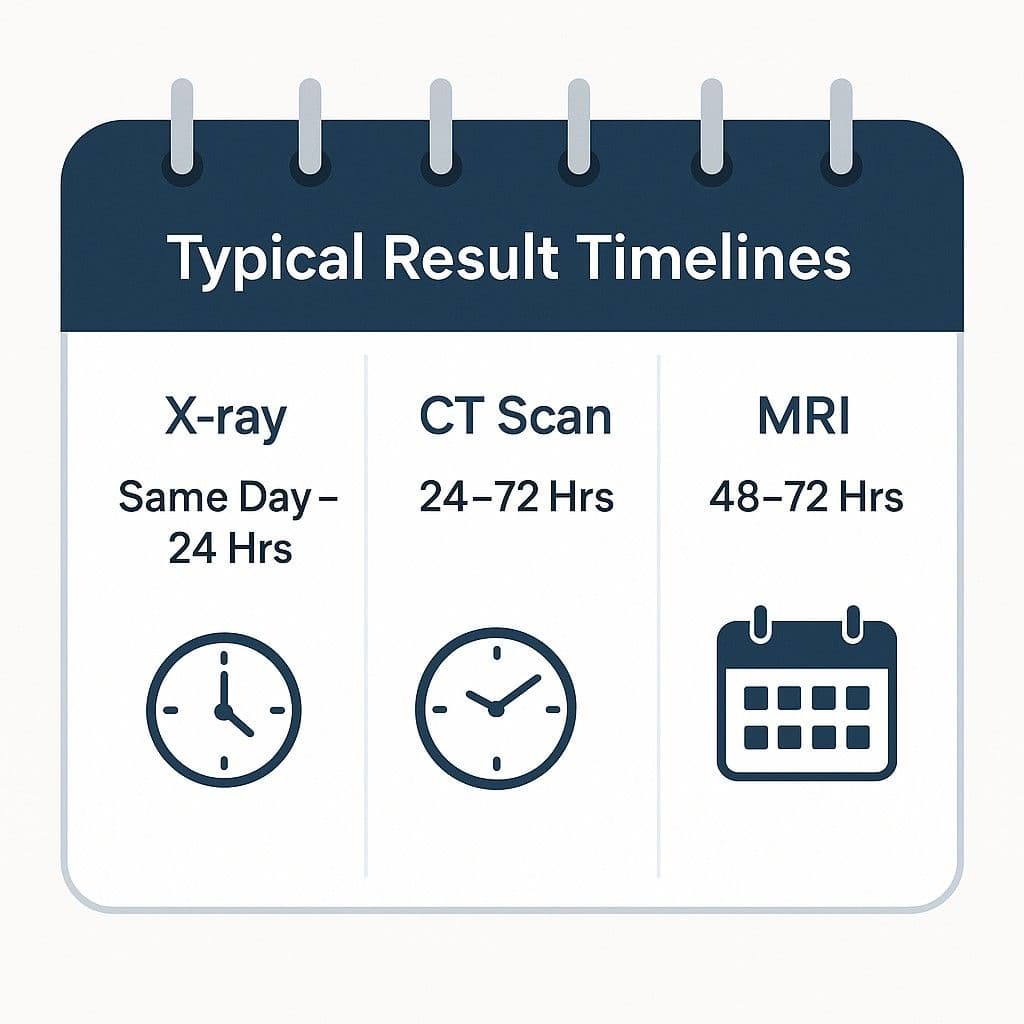 Typical Result Timelines

X-ray
Same Day – 24 Hrs

CT Scan
24–72 Hrs

MRI
48–72 Hrs